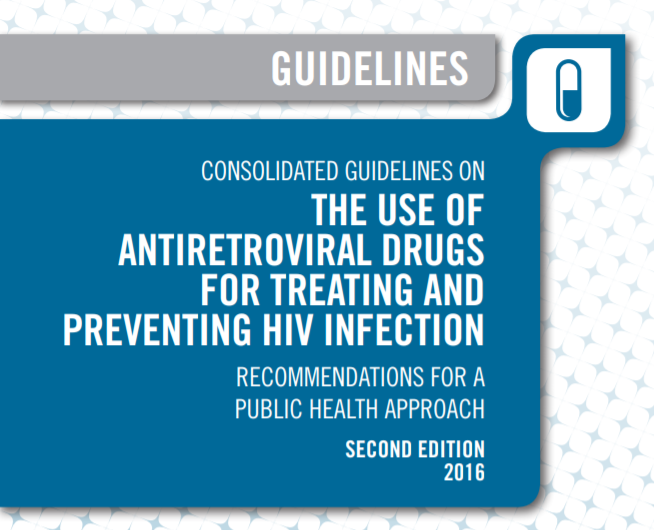 GUIDELINES

CONSOLIDATED GUIDELINES ON
THE USE OF ANTIRETROVIRAL DRUGS FOR TREATING AND PREVENTING HIV INFECTION

RECOMMENDATIONS FOR A PUBLIC HEALTH APPROACH

SECOND EDITION
2016